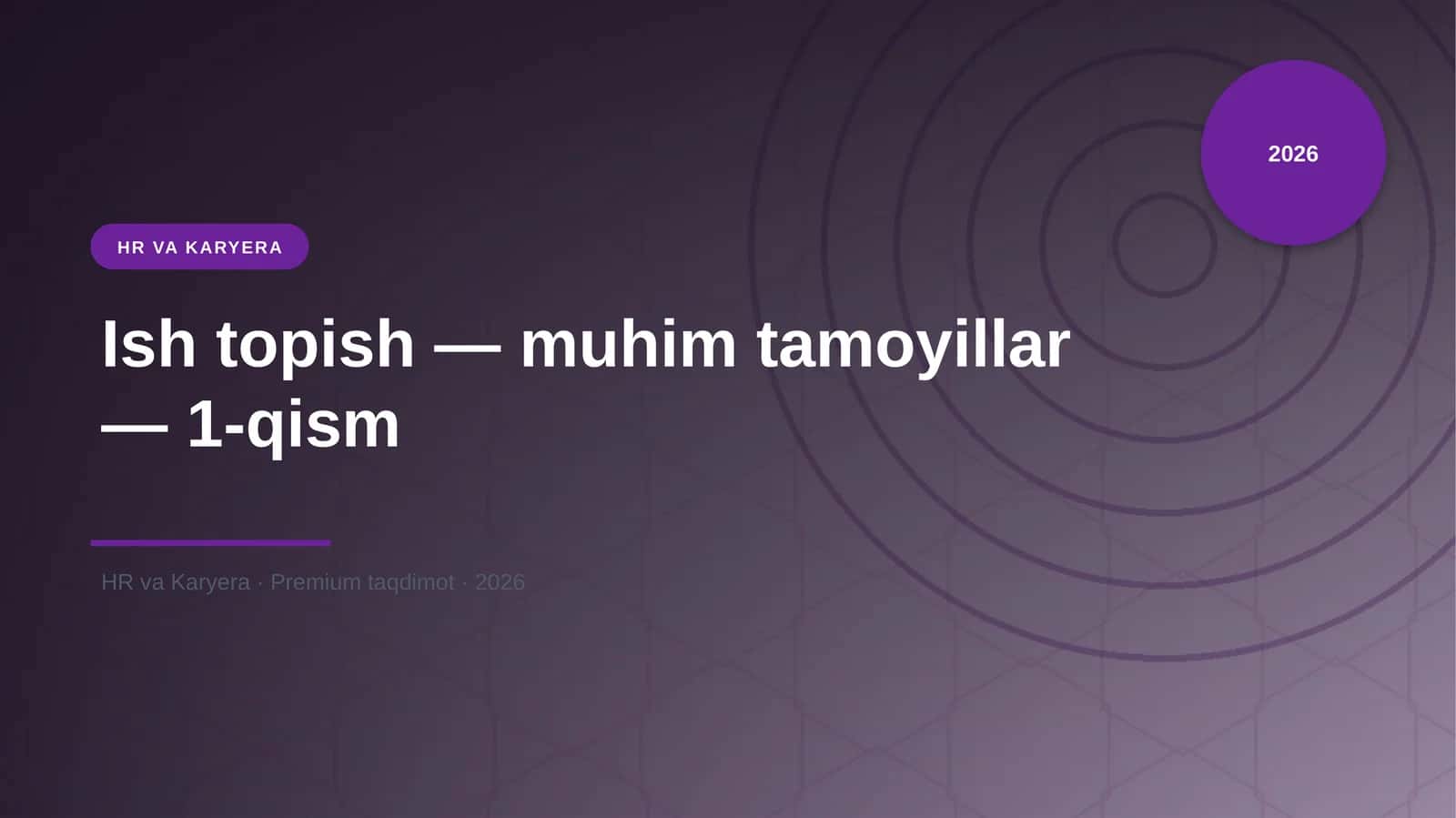 2026

HR VA KARYERA

Ish topish — muhim tamoyillar — 1-qism

HR va Karyera · Premium taqdimot · 2026